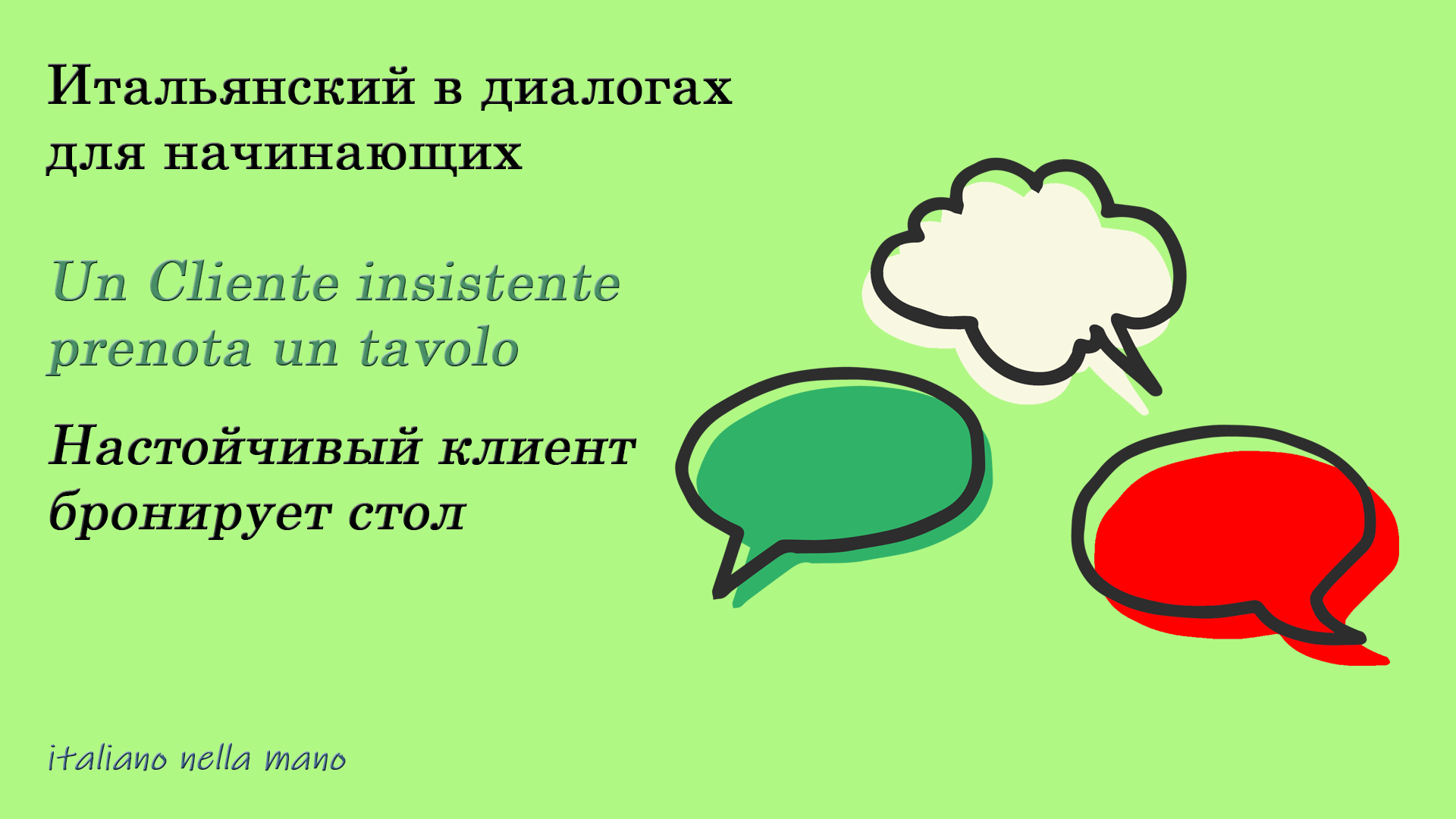 Итальянский в диалогах для начинающих

Un Cliente insistente prenota un tavolo

Настойчивый клиент бронирует стол

italiano nella mano